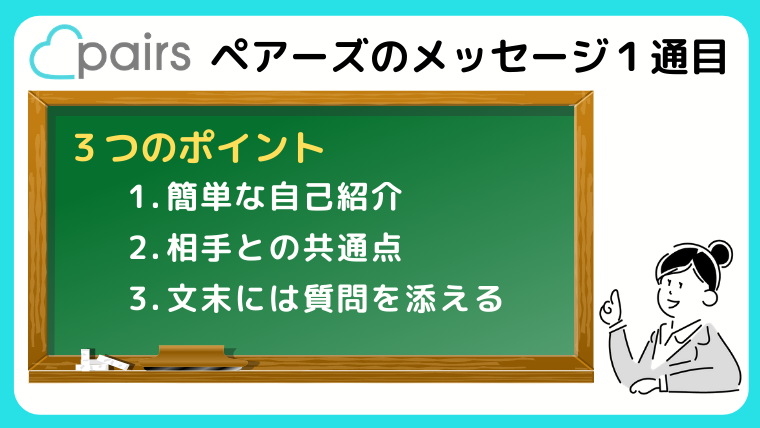 pairs ペアーズのメッセージ１通目

３つのポイント

1. 簡単な自己紹介

2. 相手との共通点

3. 文末には質問を添える